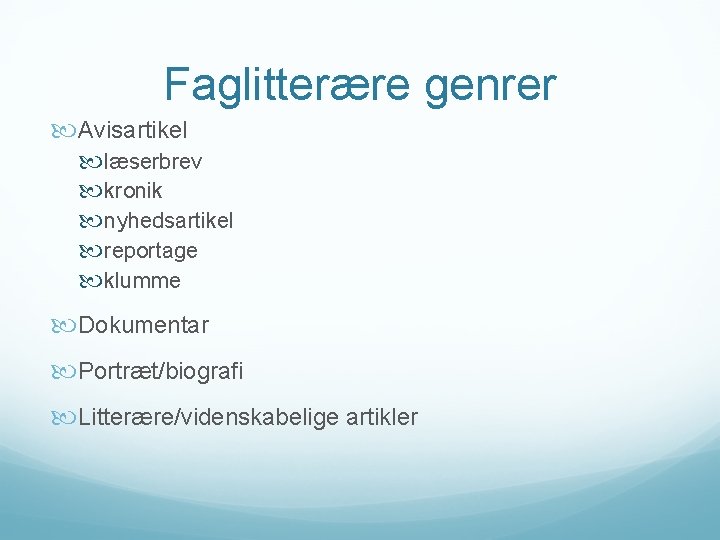 Faglitterære genrer

Avisartikel
læserbrev
kronik
nyhedsartikel
reportage
klumme

Dokumentar

Portræt/biografi

Litterære/videnskabelige artikler